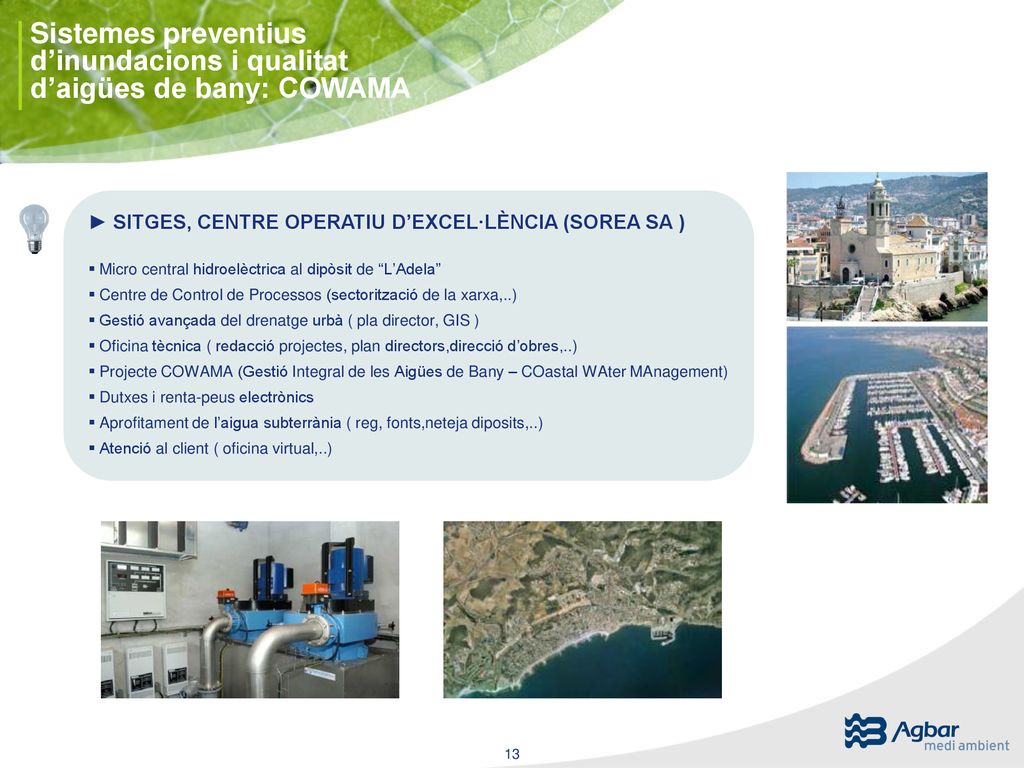 Sistemes preventius d'inundacions i qualitat d'aigües de bany: COWAMA

► SITGES, CENTRE OPERATIU D'EXCEL·LÈNCIA (SOREA SA )

▪ Micro central hidroelèctrica al dipòsit de "L'Adela"
▪ Centre de Control de Processos (sectorització de la xarxa,..)
▪ Gestió avançada del drenatge urbà ( pla director, GIS )
▪ Oficina tècnica ( redacció projectes, plan directors,direcció d'obres,..)
▪ Projecte COWAMA (Gestió Integral de les Aigües de Bany – COastal WAter MAnagement)
▪ Dutxes i renta-peus electrònics
▪ Aprofitament de l'aigua subterrània ( reg, fonts,neteja diposits,..)
▪ Atenció al client ( oficina virtual,..)

13

Agbar medi ambient